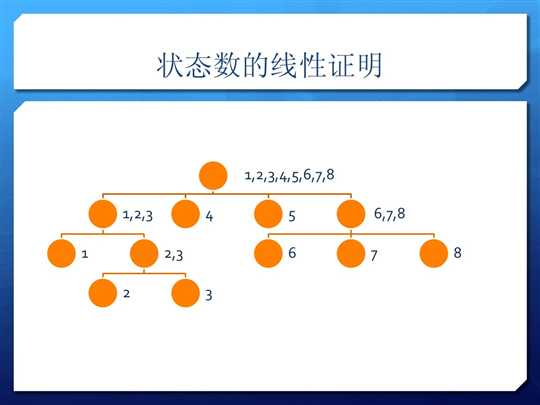 状态数的线性证明

1,2,3,4,5,6,7,8

1,2,3

4

5

6,7,8

1

2,3

6

7

8

2

3